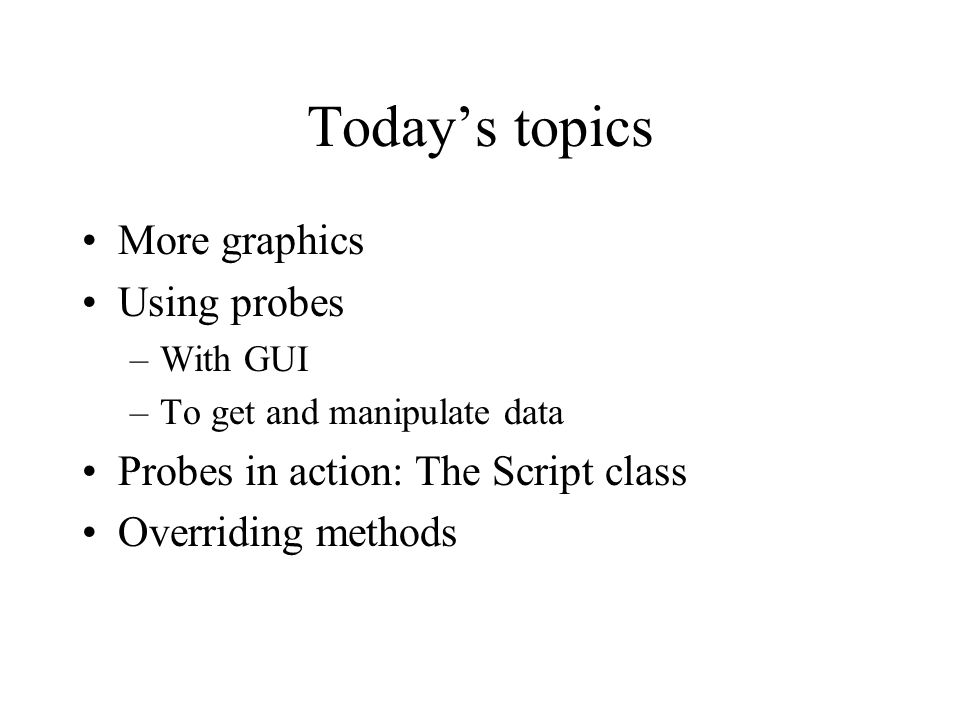 Today’s topics

• More graphics
• Using probes
– With GUI
– To get and manipulate data
• Probes in action: The Script class
• Overriding methods